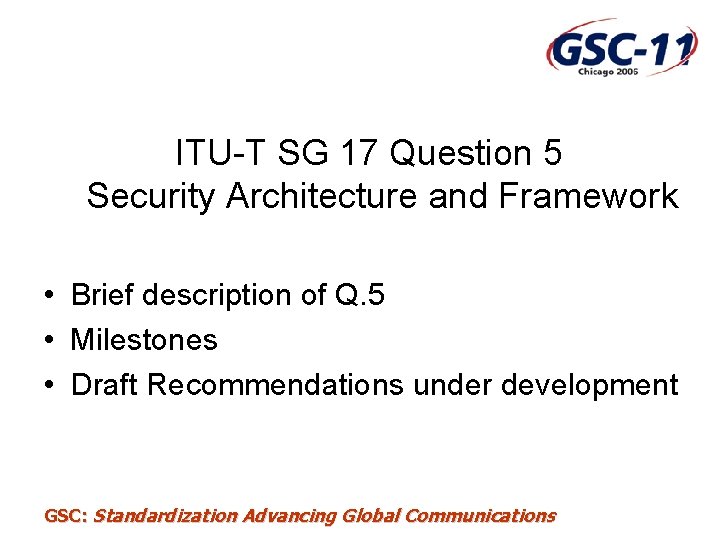 GSC-11
Chicago 2006

ITU-T SG 17 Question 5
Security Architecture and Framework

• Brief description of Q.5
• Milestones
• Draft Recommendations under development

GSC: Standardization Advancing Global Communications